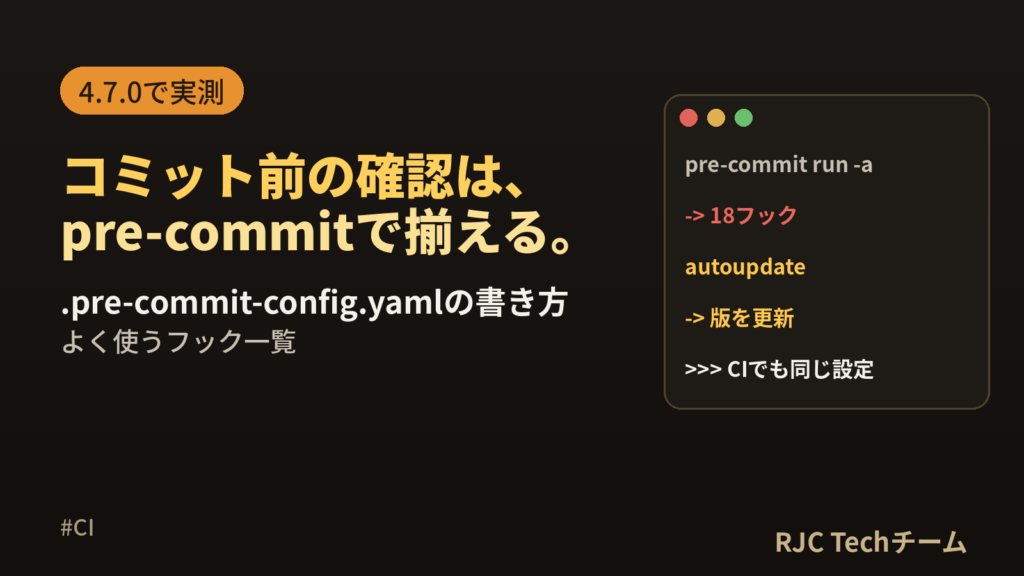 4.7.0で実測

コミット前の確認は、
pre-commitで揃える。

.pre-commit-config.yamlの書き方
よく使うフック一覧

pre-commit run -a

-> 18フック

autoupdate

-> 版を更新

>>> CIでも同じ設定

#CI

RJC Techチーム